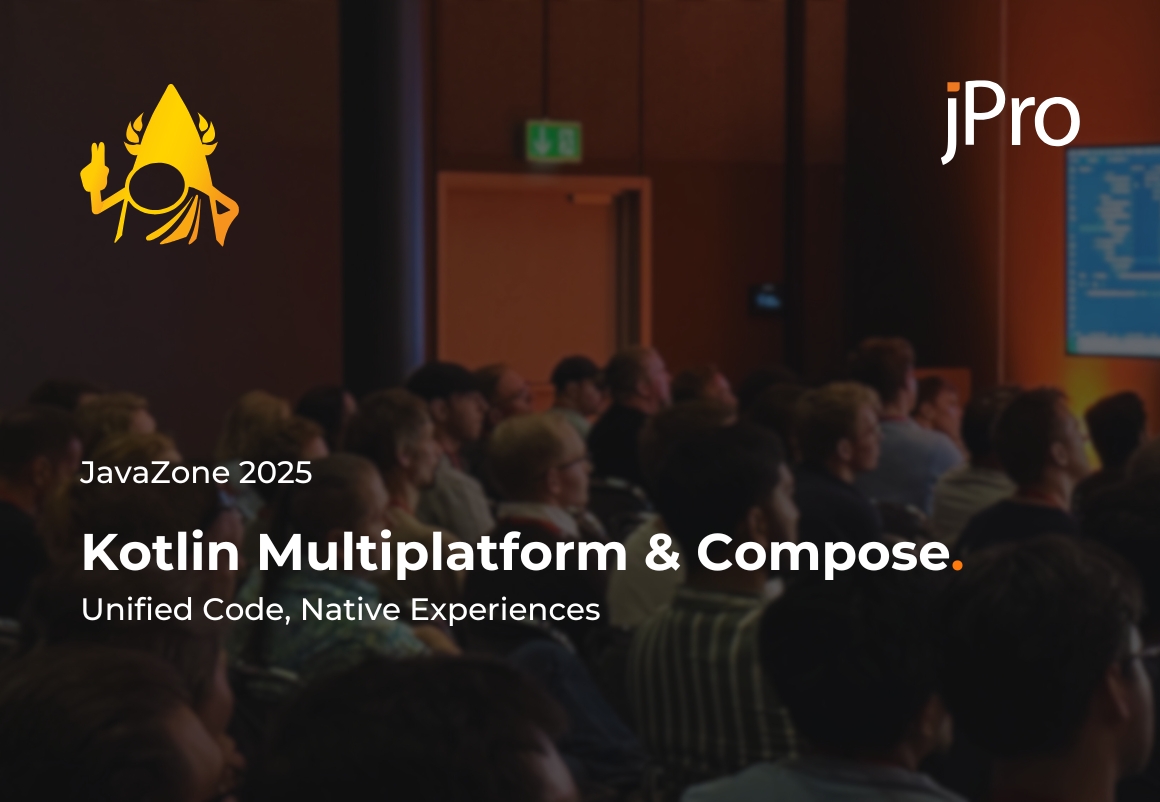 jPro

JavaZone 2025

Kotlin Multiplatform & Compose.

Unified Code, Native Experiences